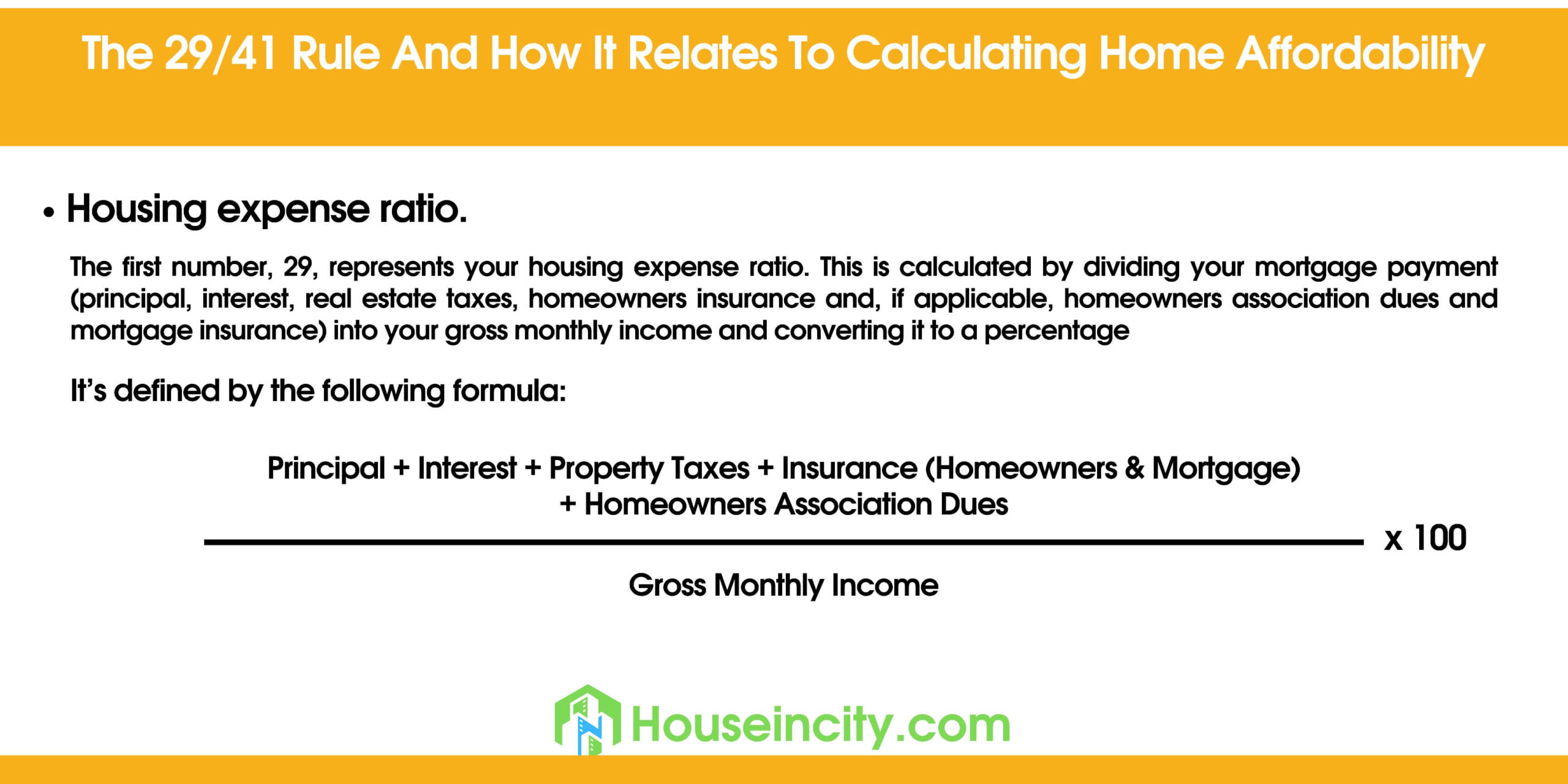 The 29/41 Rule And How It Relates To Calculating Home Affordability

• Housing expense ratio.

The first number, 29, represents your housing expense ratio. This is calculated by dividing your mortgage payment (principal, interest, real estate taxes, homeowners insurance and, if applicable, homeowners association dues and mortgage insurance) into your gross monthly income and converting it to a percentage

It's defined by the following formula:

$\frac{\text{Principal + Interest + Property Taxes + Insurance (Homeowners \& Mortgage) + Homeowners Association Dues}}{\text{Gross Monthly Income}} \times 100$

Houseincity.com